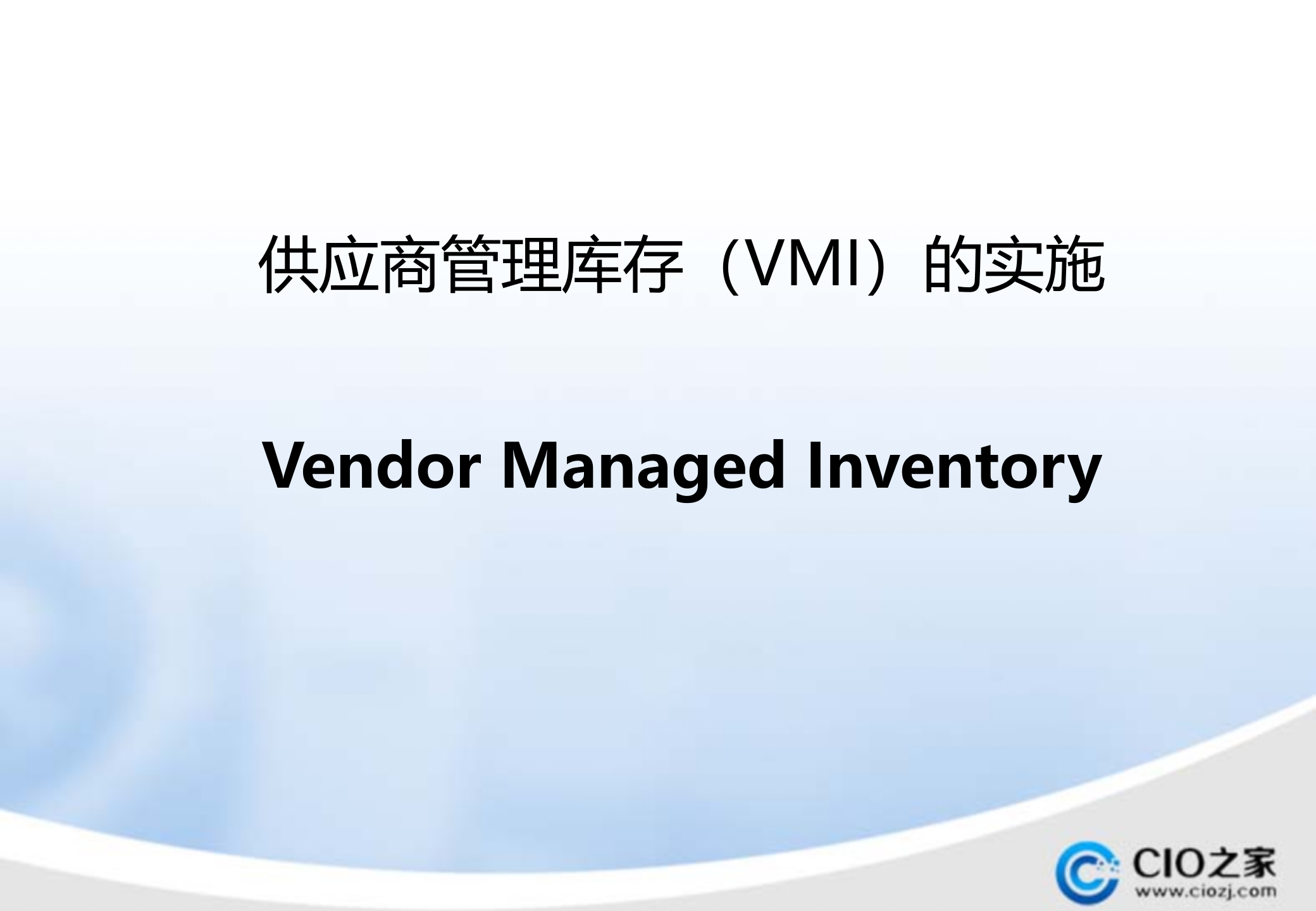 供应商管理库存（VMI）的实施

Vendor Managed Inventory

CIO之家
www.ciozj.com